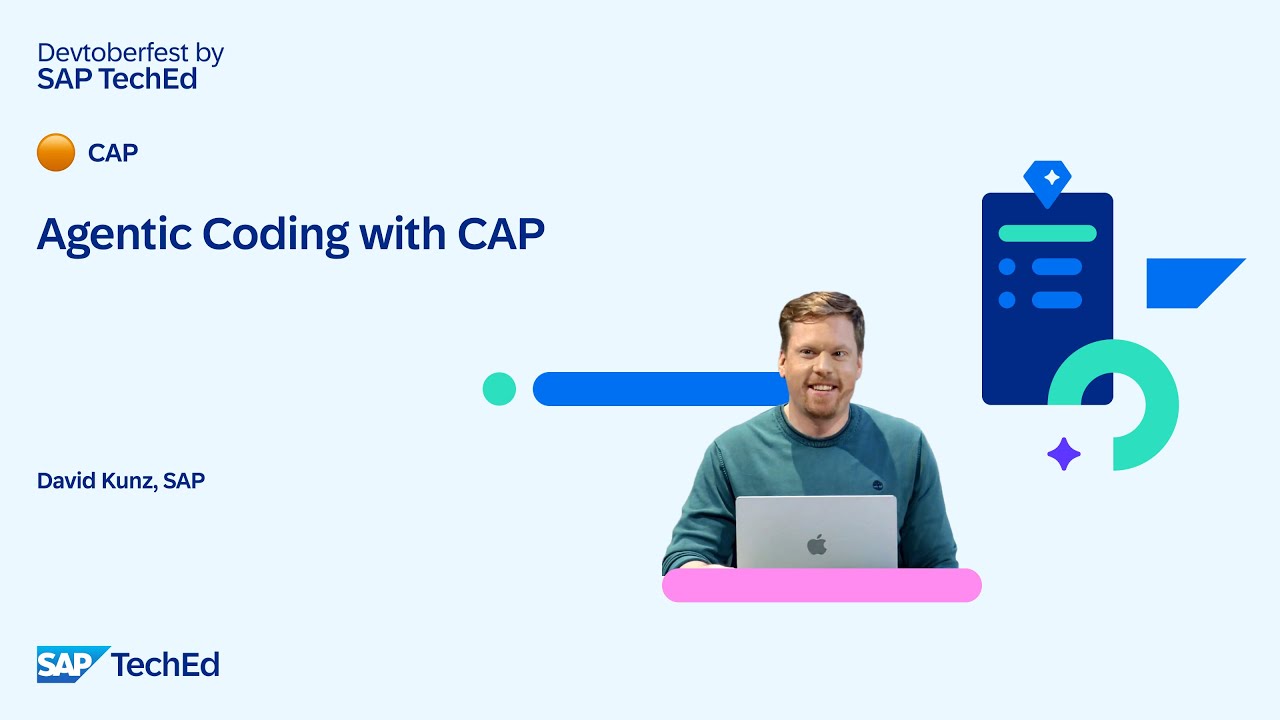 Devtoberfest by
SAP TechEd

CAP

Agentic Coding with CAP

David Kunz, SAP

SAP TechEd